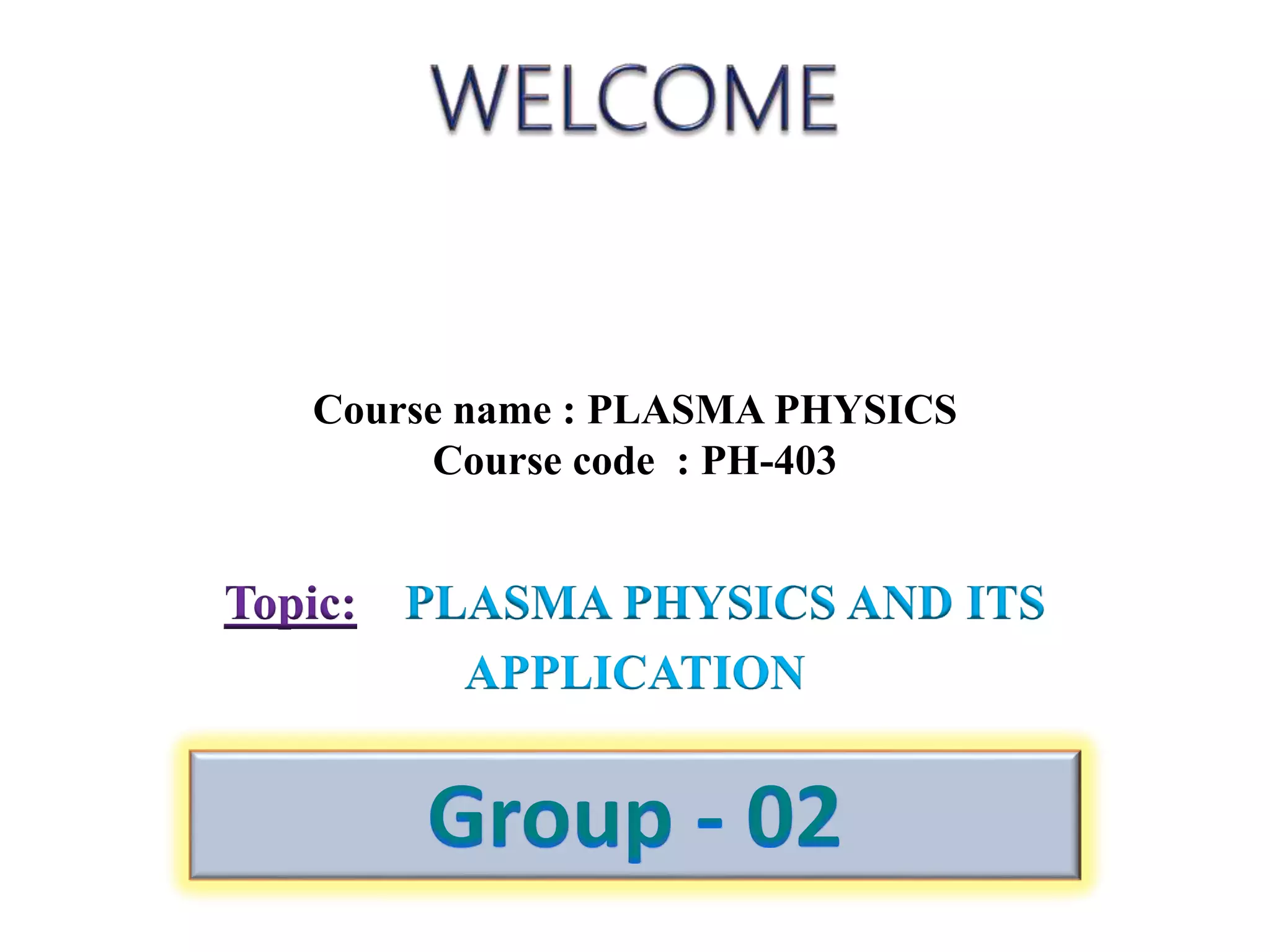 WELCOME

Course name : PLASMA PHYSICS
Course code : PH-403

Topic: PLASMA PHYSICS AND ITS APPLICATION

Group - 02